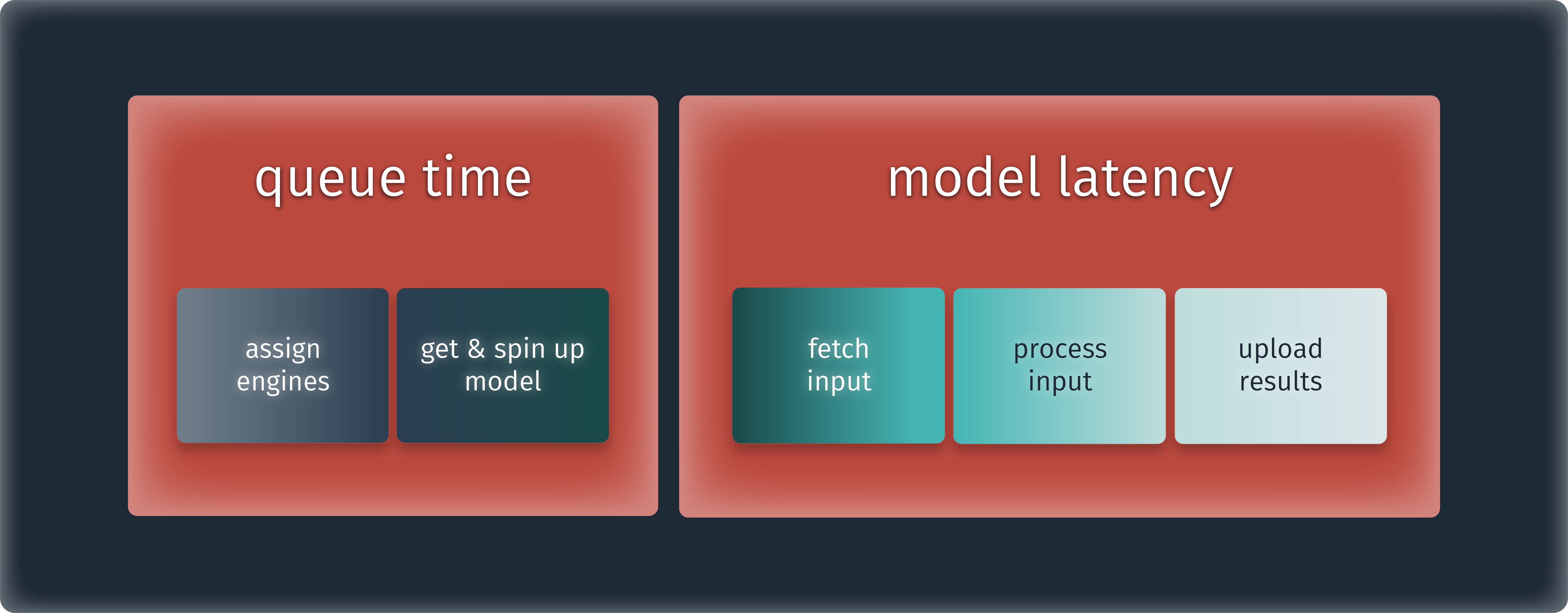 queue time

assign engines

get & spin up model

model latency

fetch input

process input

upload results